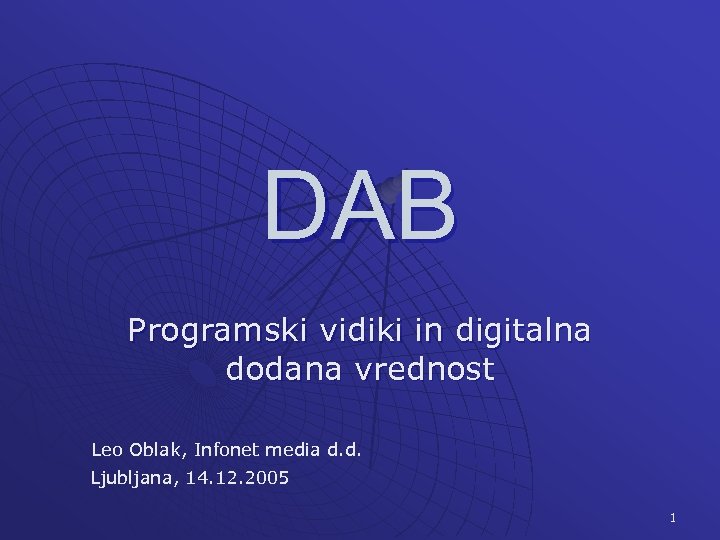 DAB

Programski vidiki in digitalna dodana vrednost

Leo Oblak, Infonet media d.d.
Ljubljana, 14.12.2005

1